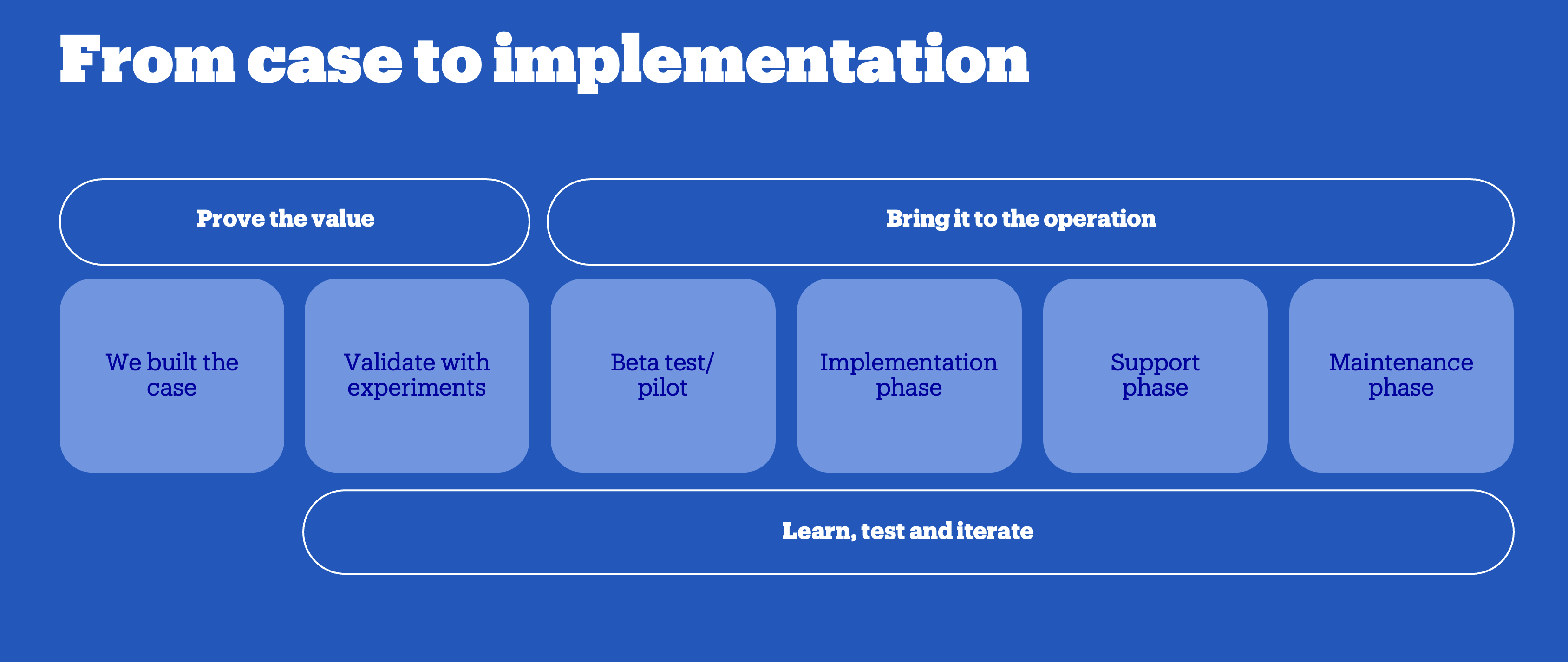 From case to implementation

Prove the value

Bring it to the operation

We built the case

Validate with experiments

Beta test/ pilot

Implementation phase

Support phase

Maintenance phase

Learn, test and iterate